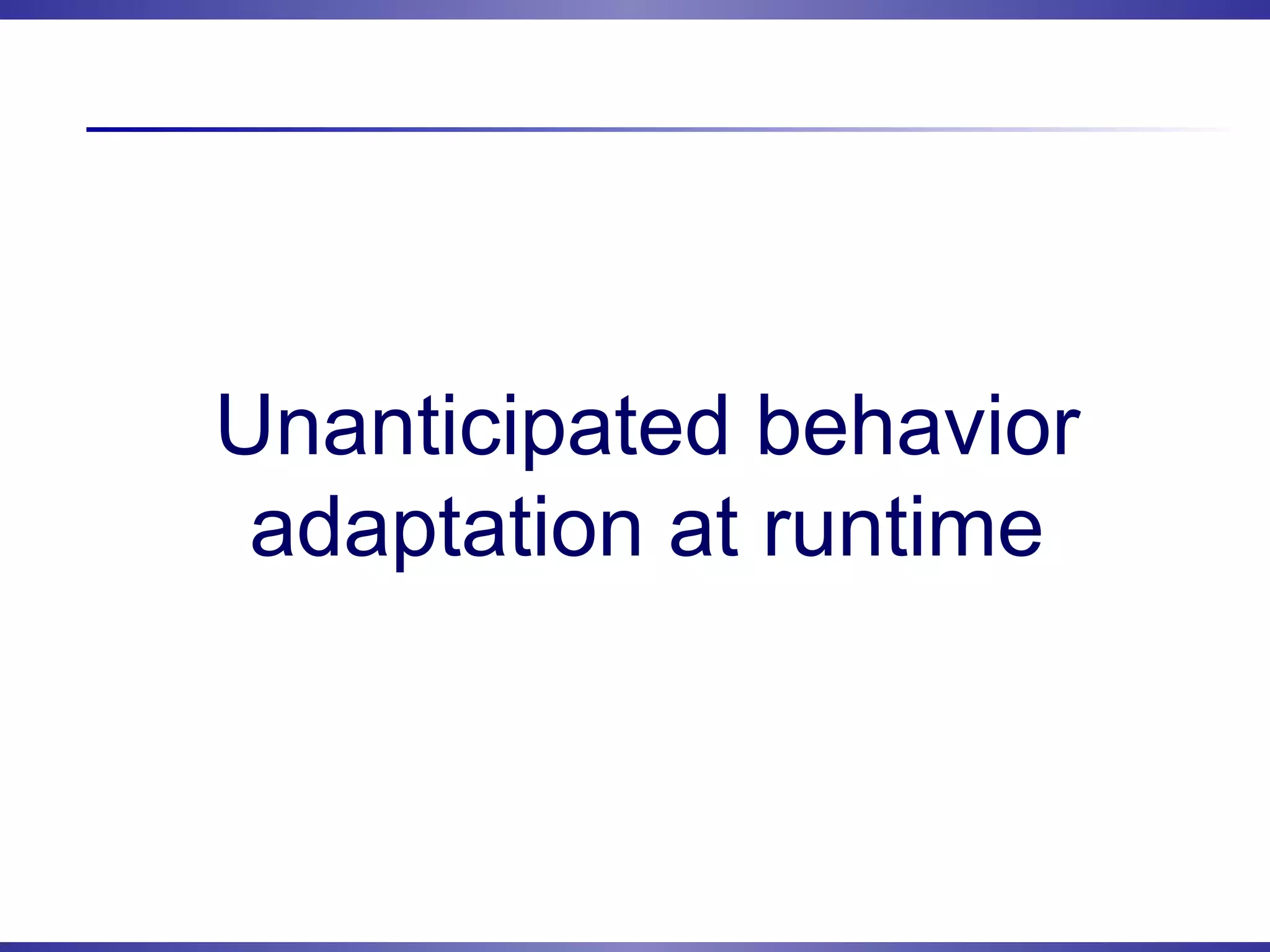 Unanticipated behavior adaptation at runtime